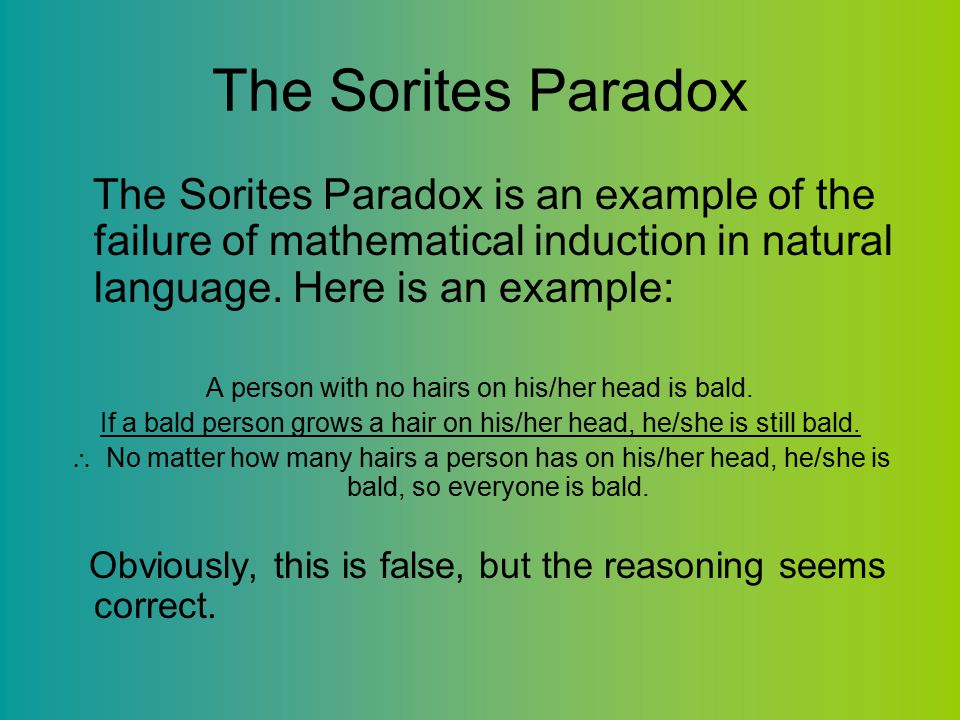 The Sorites Paradox

The Sorites Paradox is an example of the failure of mathematical induction in natural language. Here is an example:

A person with no hairs on his/her head is bald.
If a bald person grows a hair on his/her head, he/she is still bald.
$\therefore$ No matter how many hairs a person has on his/her head, he/she is bald, so everyone is bald.

Obviously, this is false, but the reasoning seems correct.